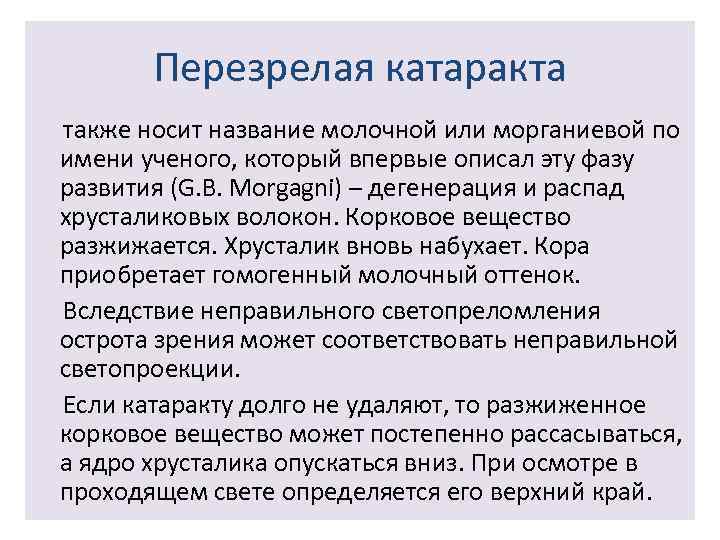 Перезрелая катаракта

также носит название молочной или морганиевой по имени ученого, который впервые описал эту фазу развития (G.B. Morgagni) – дегенерация и распад хрусталиковых волокон. Корковое вещество разжижается. Хрусталик вновь набухает. Кора приобретает гомогенный молочный оттенок.

Вследствие неправильного светопреломления острота зрения может соответствовать неправильной светопроекции.

Если катаракту долго не удаляют, то разжиженное корковое вещество может постепенно рассасываться, а ядро хрусталика опускаться вниз. При осмотре в проходящем свете определяется его верхний край.